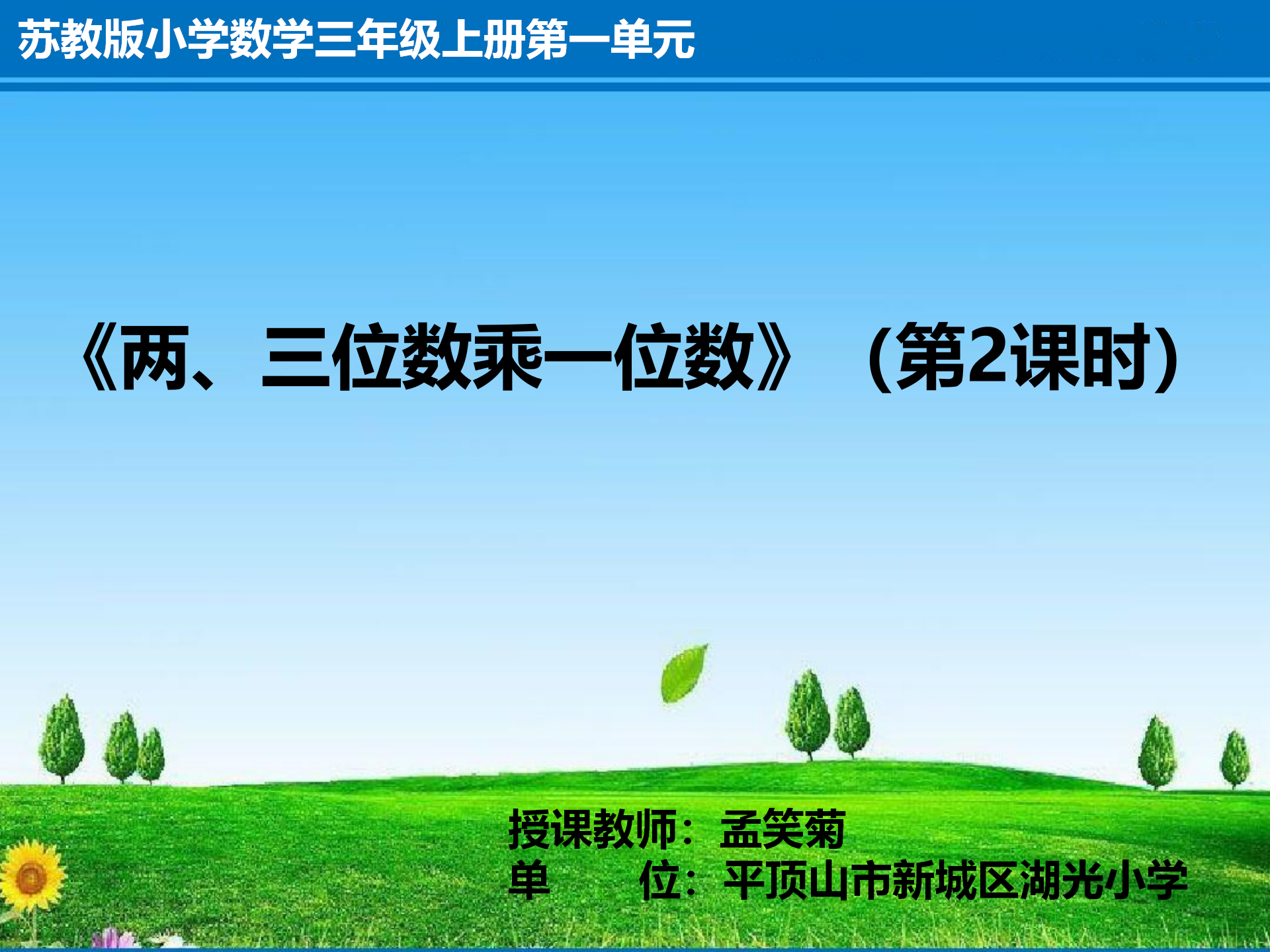 苏教版小学数学三年级上册第一单元

《两、三位数乘一位数》（第2课时）

授课教师：孟笑菊
单　　位：平顶山市新城区湖光小学